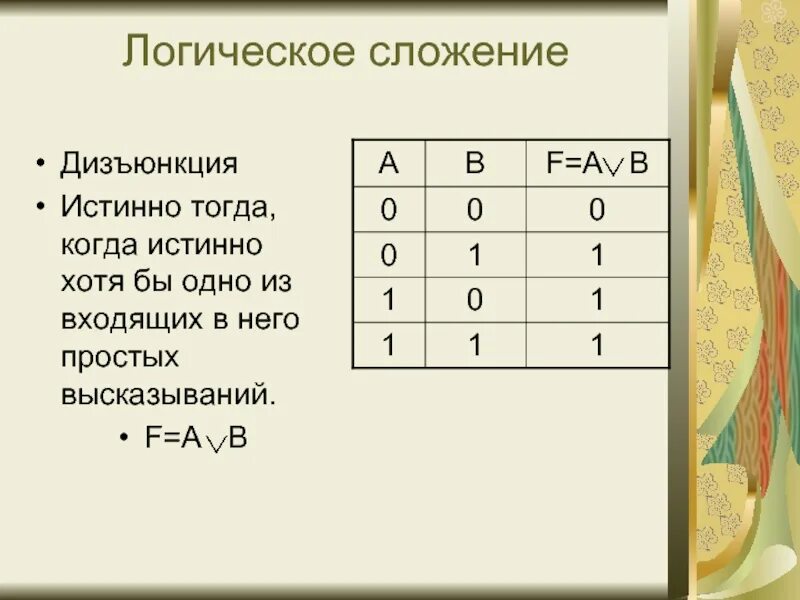 Логическое сложение

• Дизъюнкция
• Истинно тогда, когда истинно хотя бы одно из входящих в него простых высказываний.
  • $F=A \vee B$

| A | B | $F=A \vee B$ |
|---|---|---|
| 0 | 0 | 0 |
| 0 | 1 | 1 |
| 1 | 0 | 1 |
| 1 | 1 | 1 |